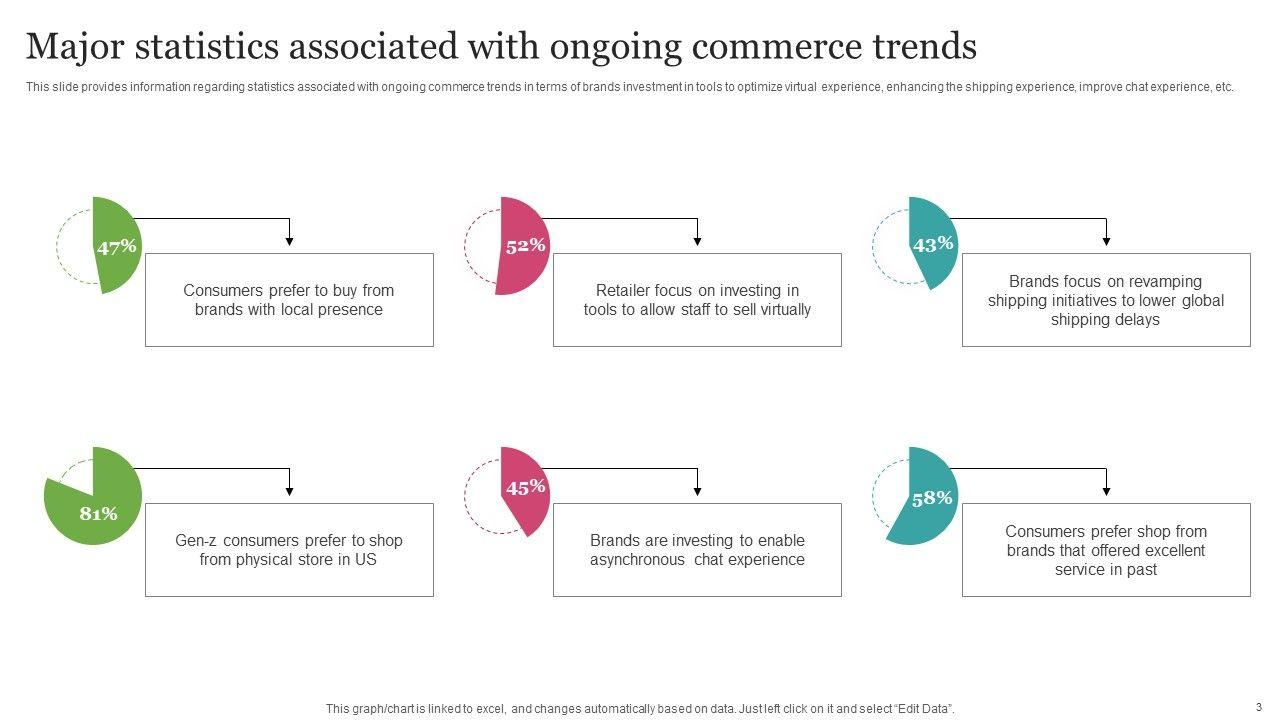 Major statistics associated with ongoing commerce trends

This slide provides information regarding statistics associated with ongoing commerce trends in terms of brands investment in tools to optimize virtual experience, enhancing the shipping experience, improve chat experience, etc.

47%

Consumers prefer to buy from brands with local presence

52%

Retailer focus on investing in tools to allow staff to sell virtually

43%

Brands focus on revamping shipping initiatives to lower global shipping delays

81%

Gen-z consumers prefer to shop from physical store in US

45%

Brands are investing to enable asynchronous chat experience

58%

Consumers prefer shop from brands that offered excellent service in past

This graph/chart is linked to excel, and changes automatically based on data. Just left click on it and select "Edit Data".

3